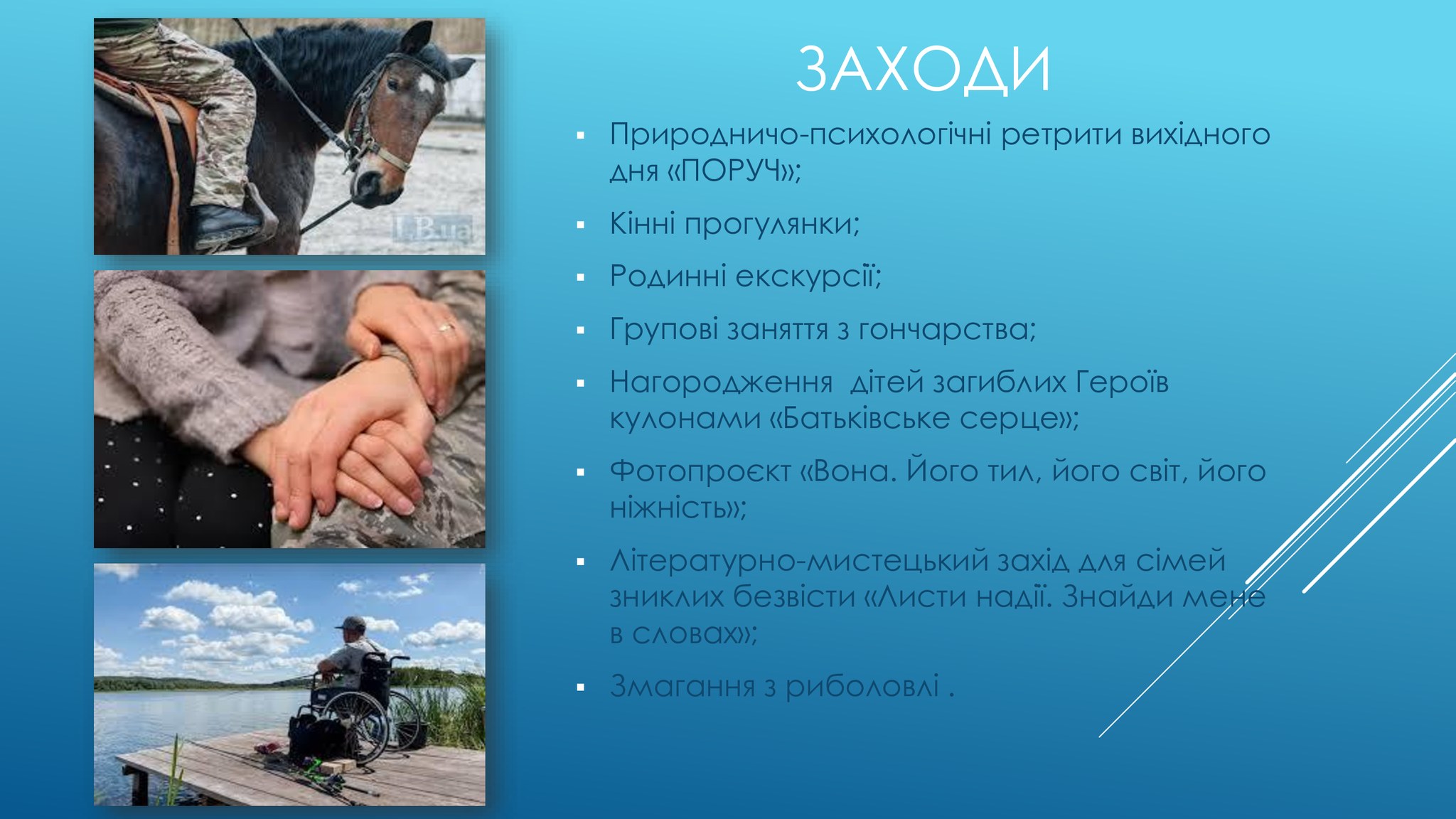 LB.ua

ЗАХОДИ

▪ Природничо-психологічні ретрити вихідного дня «ПОРУЧ»;

▪ Кінні прогулянки;

▪ Родинні екскурсії;

▪ Групові заняття з гончарства;

▪ Нагородження  дітей загиблих Героїв кулонами «Батьківське серце»;

▪ Фотопроєкт «Вона. Його тил, його світ, його ніжність»;

▪ Літературно-мистецький захід для сімей зниклих безвісти «Листи надії. Знайди мене в словах»;

▪ Змагання з риболовлі .